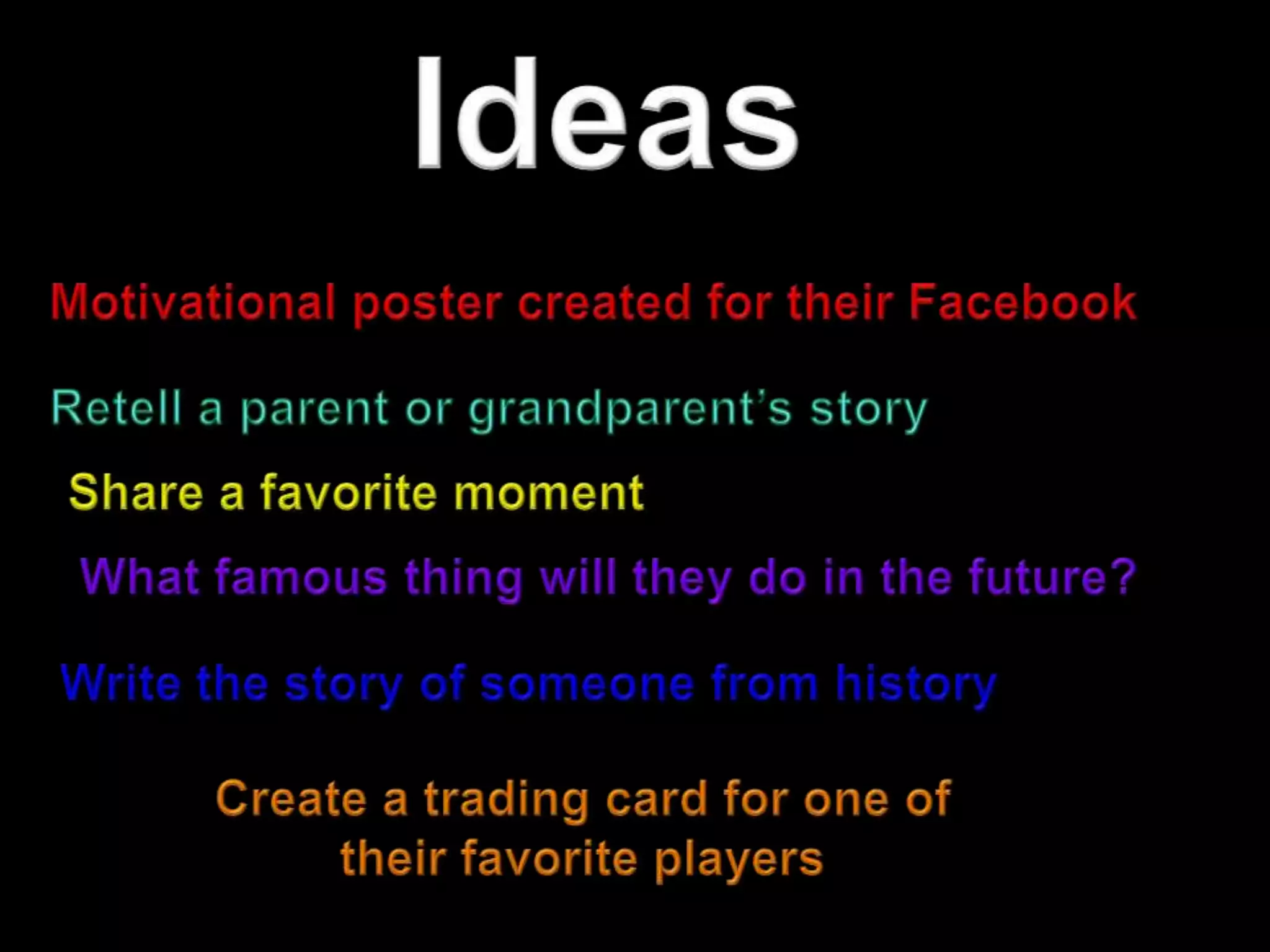 Ideas

Motivational poster created for their Facebook

Retell a parent or grandparent's story

Share a favorite moment

What famous thing will they do in the future?

Write the story of someone from history

Create a trading card for one of their favorite players